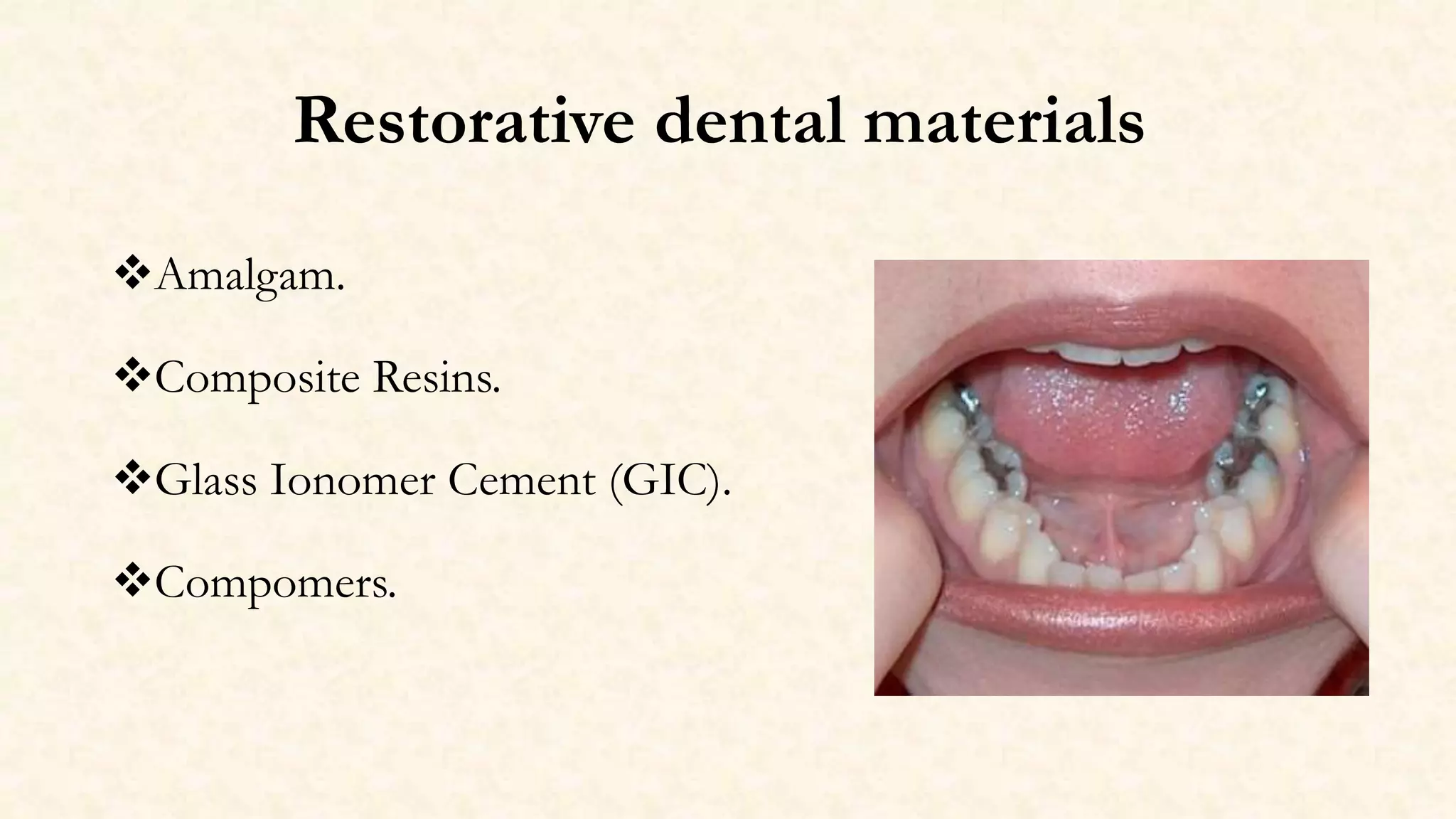 Restorative dental materials

❖Amalgam.

❖Composite Resins.

❖Glass Ionomer Cement (GIC).

❖Compomers.